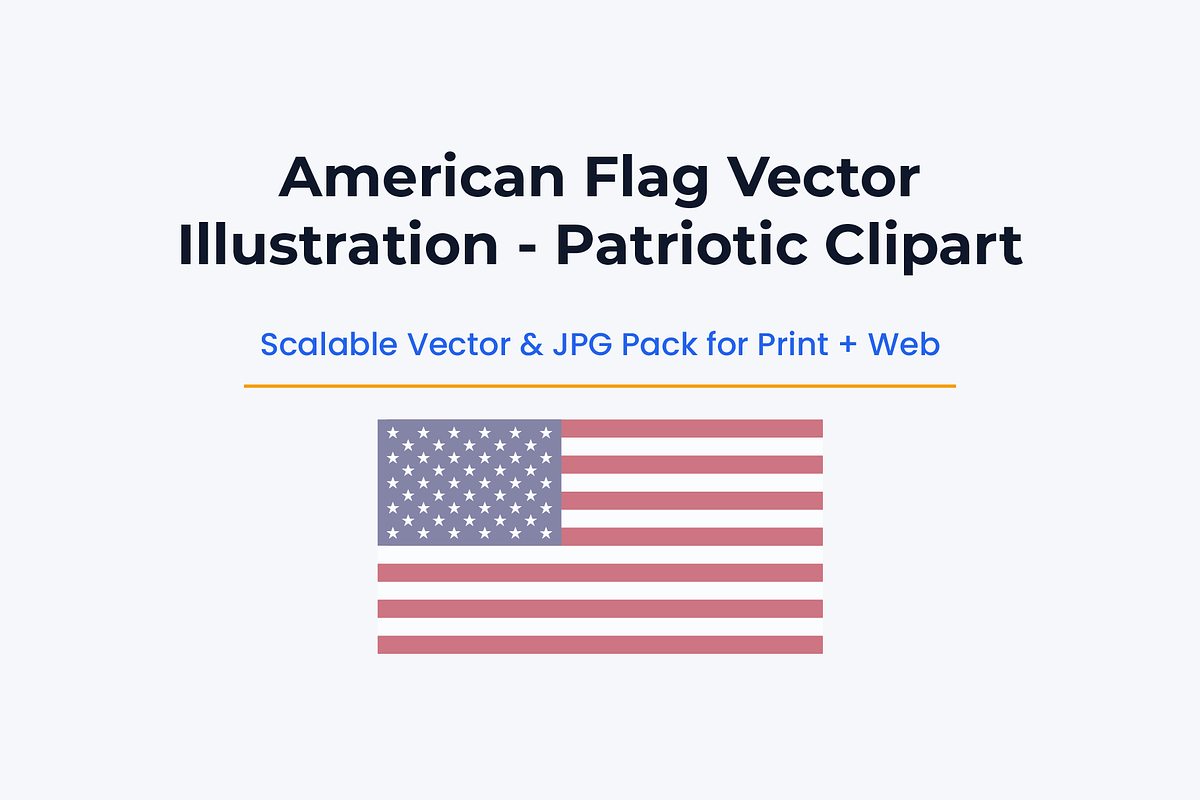 American Flag Vector Illustration - Patriotic Clipart

Scalable Vector & JPG Pack for Print + Web